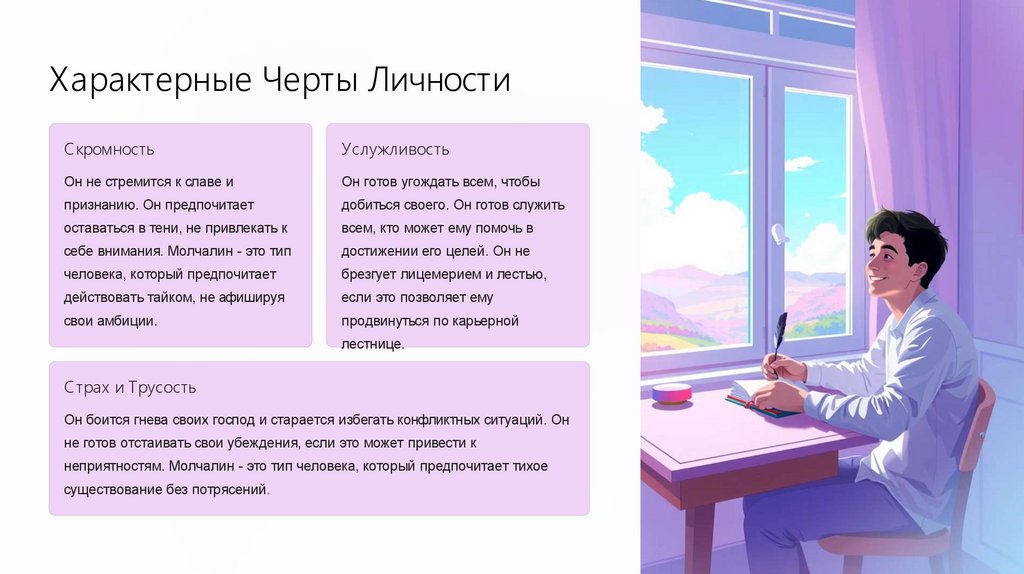 Характерные Черты Личности

Скромность

Он не стремится к славе и признанию. Он предпочитает оставаться в тени, не привлекать к себе внимания. Молчалин - это тип человека, который предпочитает действовать тайком, не афишируя свои амбиции.

Услужливость

Он готов угождать всем, чтобы добиться своего. Он готов служить всем, кто может ему помочь в достижении его целей. Он не брезгует лицемерием и лестью, если это позволяет ему продвинуться по карьерной лестнице.

Страх и Трусость

Он боится гнева своих господ и старается избегать конфликтных ситуаций. Он не готов отстаивать свои убеждения, если это может привести к неприятностям. Молчалин - это тип человека, который предпочитает тихое существование без потрясений.